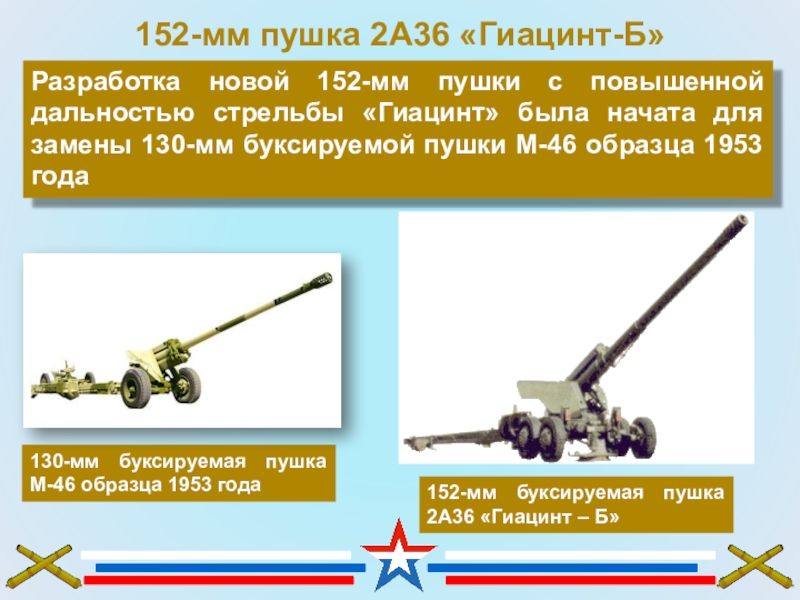 152-мм пушка 2А36 «Гиацинт-Б»

Разработка новой 152-мм пушки с повышенной дальностью стрельбы «Гиацинт» была начата для замены 130-мм буксируемой пушки М-46 образца 1953 года

130-мм буксируемая пушка М-46 образца 1953 года

152-мм буксируемая пушка 2А36 «Гиацинт – Б»